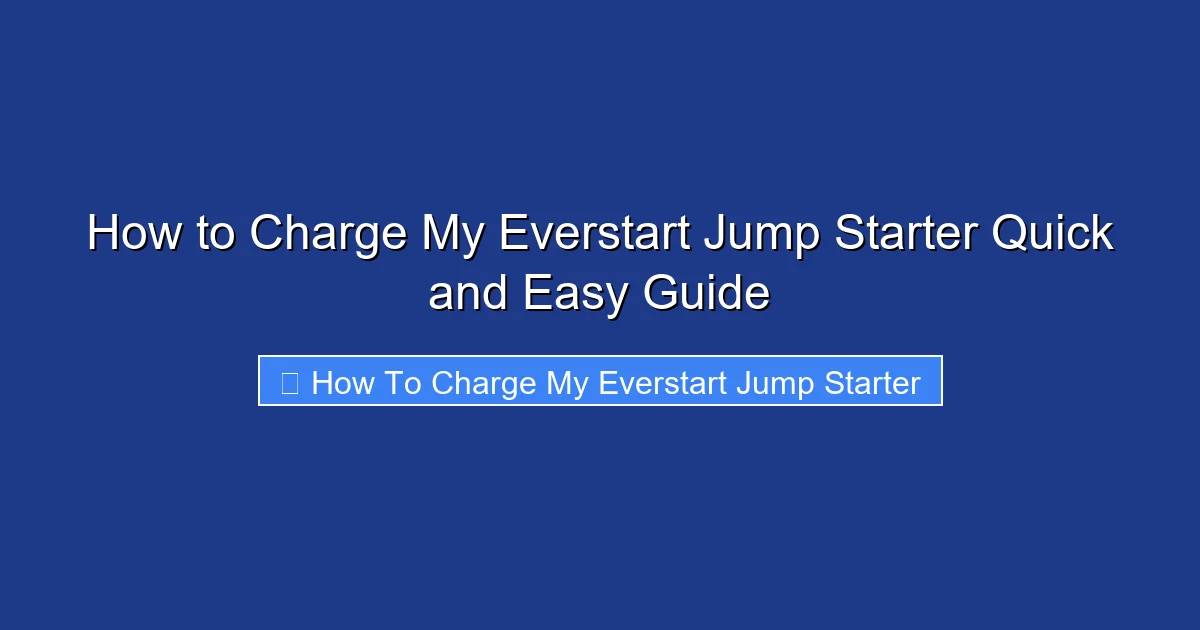 How to Charge My Everstart Jump Starter Quick and Easy Guide

How To Charge My Everstart Jump Starter